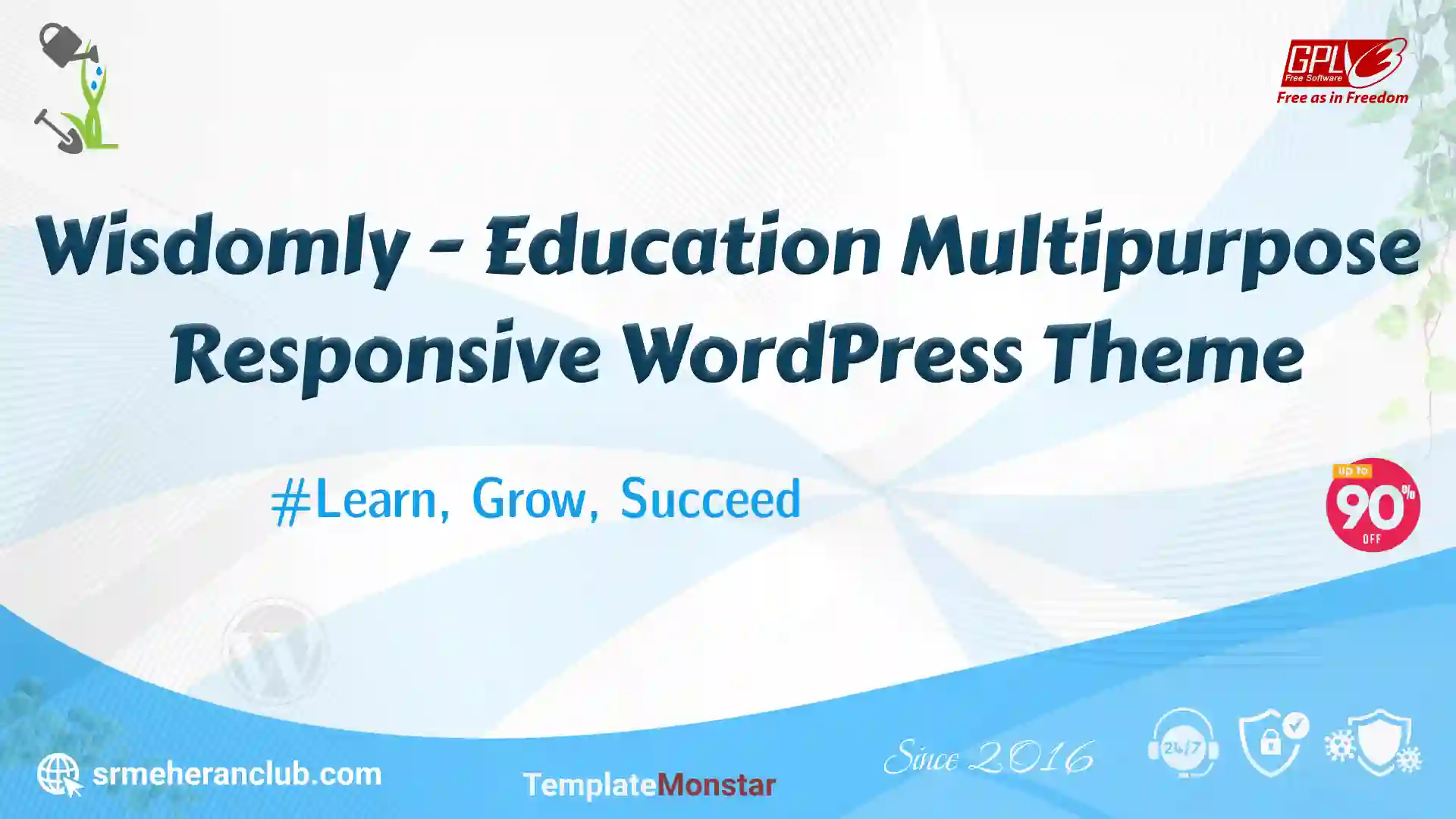 GPLv3
Free Software
Free as in Freedom

Wisdomly - Education Multipurpose Responsive WordPress Theme

#Learn, Grow, Succeed

up to
90%
OFF

srmeheranclub.com

TemplateMonstar

Since 2016

24/7